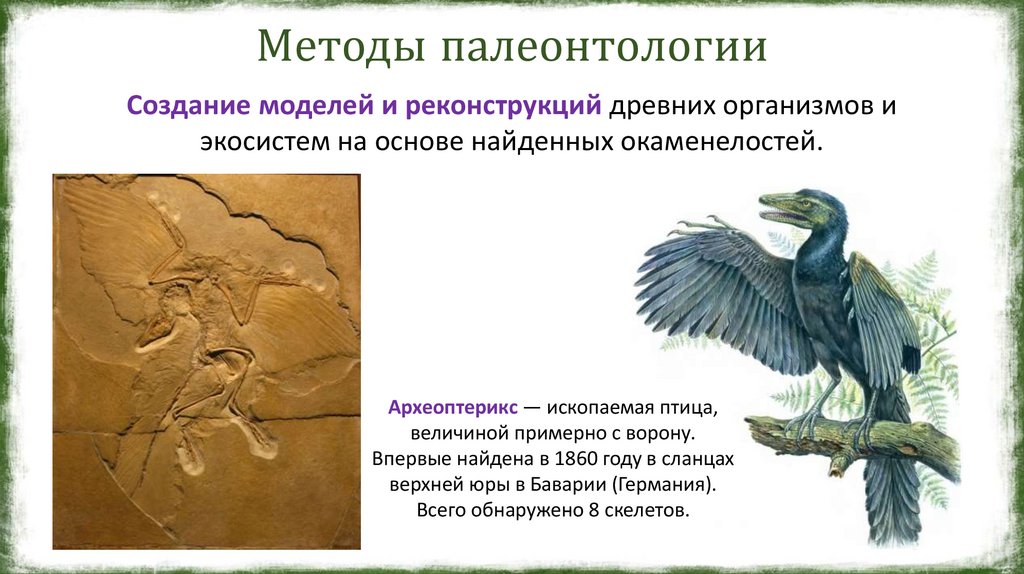 Методы палеонтологии

Создание моделей и реконструкций древних организмов и экосистем на основе найденных окаменелостей.

Археоптерикс — ископаемая птица, величиной примерно с ворону. Впервые найдена в 1860 году в сланцах верхней юры в Баварии (Германия). Всего обнаружено 8 скелетов.